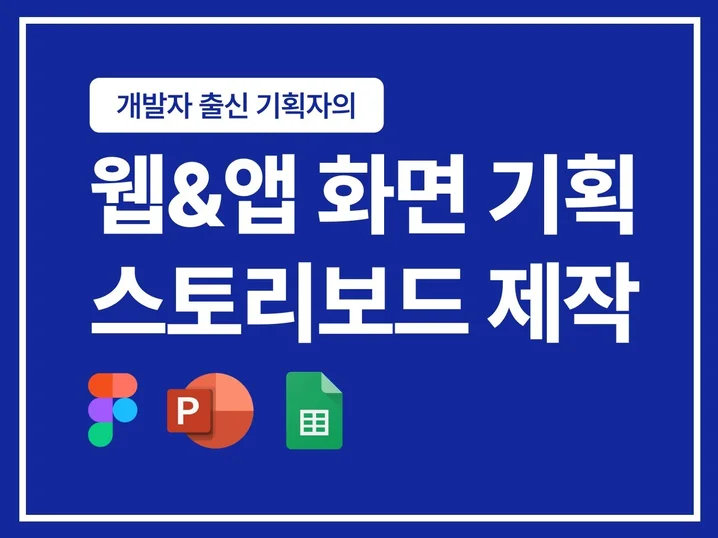 개발자 출신 기획자의

웹&앱 화면 기획
스토리보드 제작

P